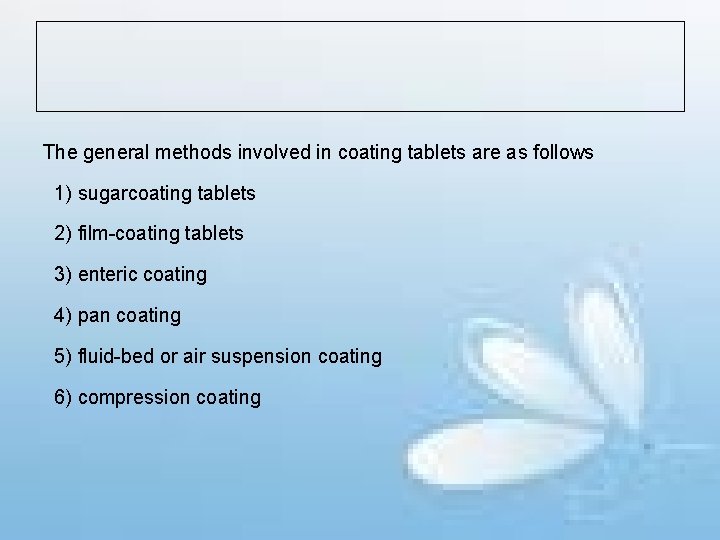 The general methods involved in coating tablets are as follows

1) sugarcoating tablets

2) film-coating tablets

3) enteric coating

4) pan coating

5) fluid-bed or air suspension coating

6) compression coating